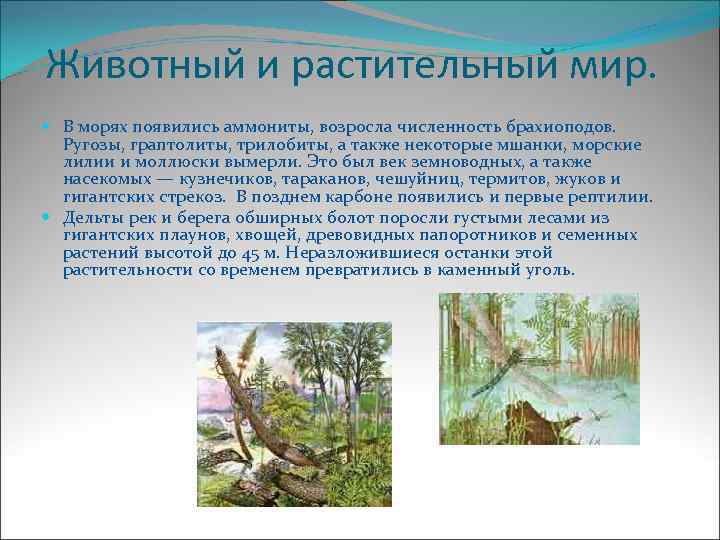 Животный и растительный мир.

В морях появились аммониты, возросла численность брахиоподов. Ругозы, граптолиты, трилобиты, а также некоторые мшанки, морские лилии и моллюски вымерли. Это был век земноводных, а также насекомых — кузнечиков, тараканов, чешуйниц, термитов, жуков и гигантских стрекоз. В позднем карбоне появились и первые рептилии.

Дельты рек и берега обширных болот поросли густыми лесами из гигантских плаунов, хвощей, древовидных папоротников и семенных растений высотой до 45 м. Неразложившиеся останки этой растительности со временем превратились в каменный уголь.